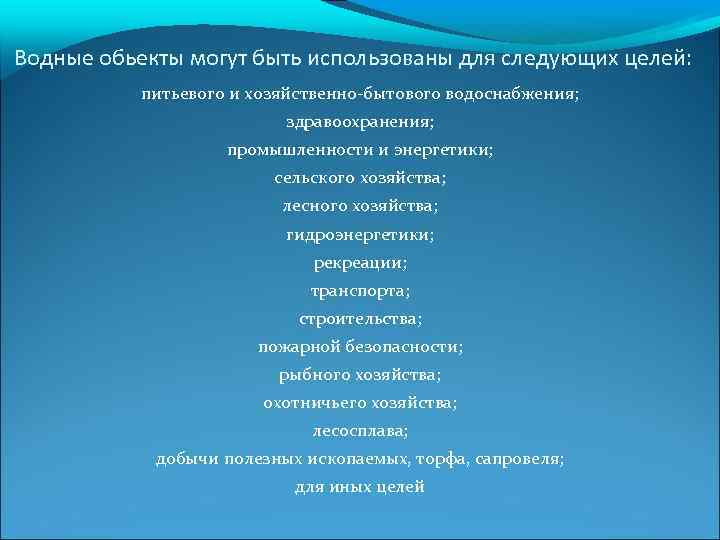 Водные обьекты могут быть использованы для следующих целей:

питьевого и хозяйственно-бытового водоснабжения;
здравоохранения;
промышленности и энергетики;
сельского хозяйства;
лесного хозяйства;
гидроэнергетики;
рекреации;
транспорта;
строительства;
пожарной безопасности;
рыбного хозяйства;
охотничьего хозяйства;
лесосплава;
добычи полезных ископаемых, торфа, сапровеля;
для иных целей